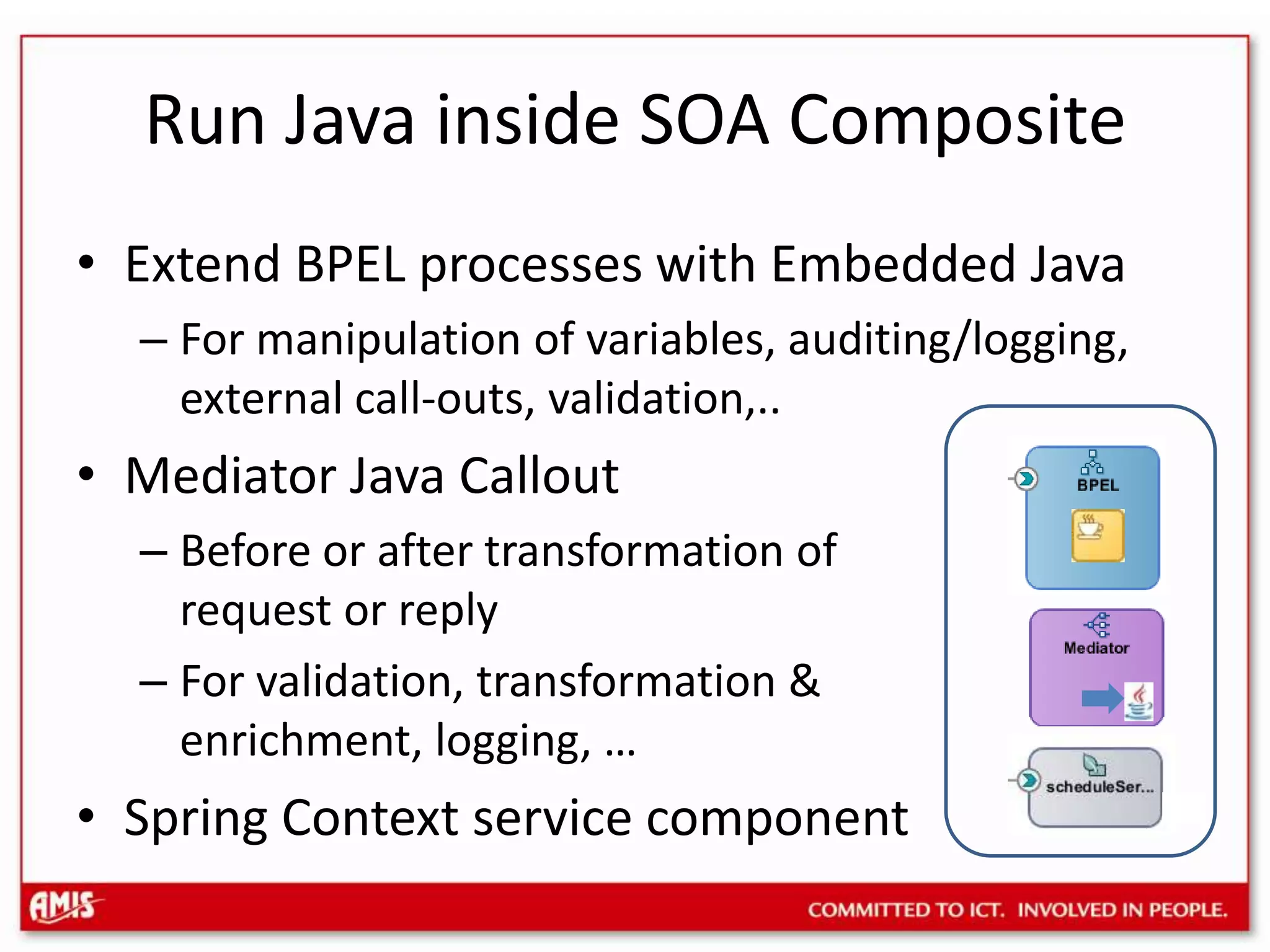 Run Java inside SOA Composite

• Extend BPEL processes with Embedded Java
– For manipulation of variables, auditing/logging, external call-outs, validation,..

• Mediator Java Callout
– Before or after transformation of request or reply
– For validation, transformation & enrichment, logging, …

• Spring Context service component

BPEL

Mediator

scheduleSer...

AMIS

COMMITTED TO ICT. INVOLVED IN PEOPLE.